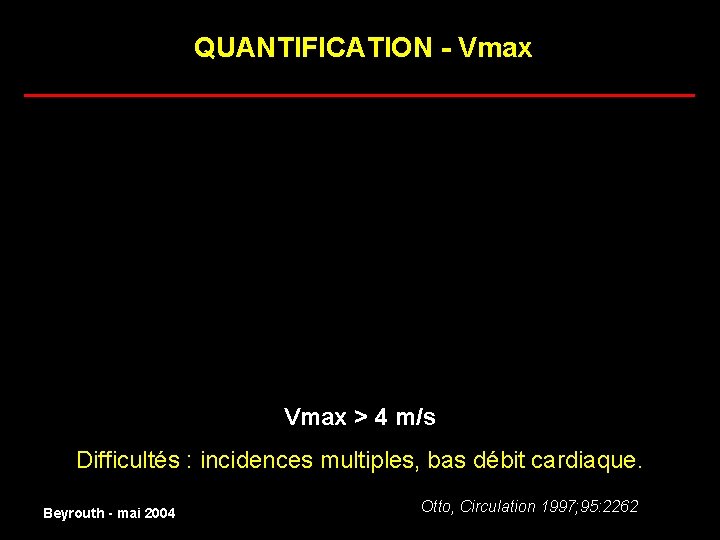 QUANTIFICATION - Vmax

Vmax > 4 m/s

Difficultés : incidences multiples, bas débit cardiaque.

Otto, Circulation 1997;95:2262

Beyrouth - mai 2004